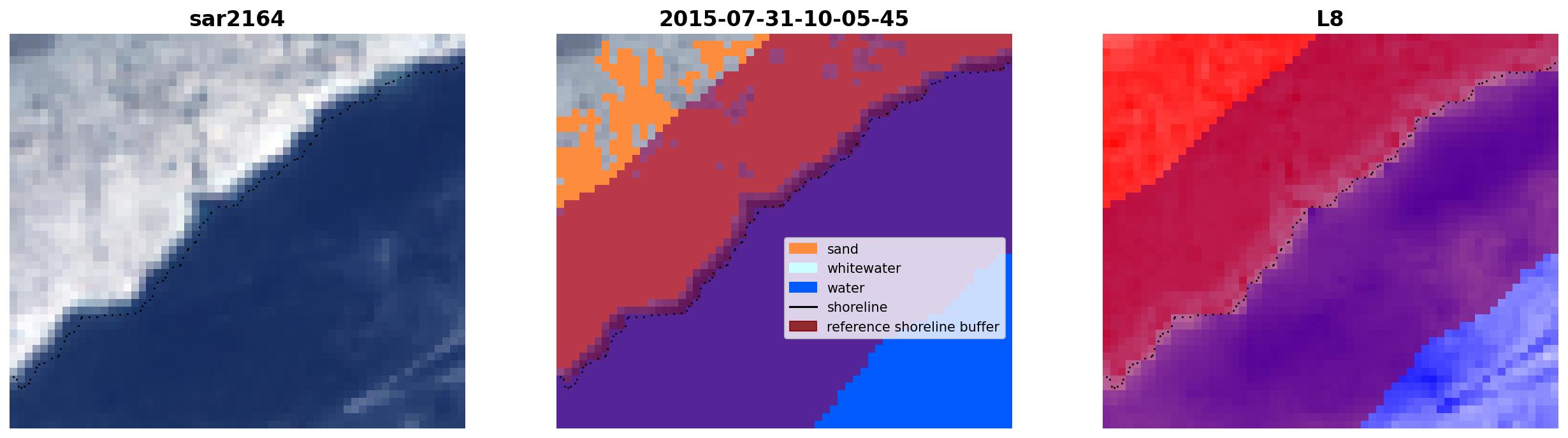 sar2164

2015-07-31-10-05-45

sand
whitewater
water
shoreline
reference shoreline buffer

L8